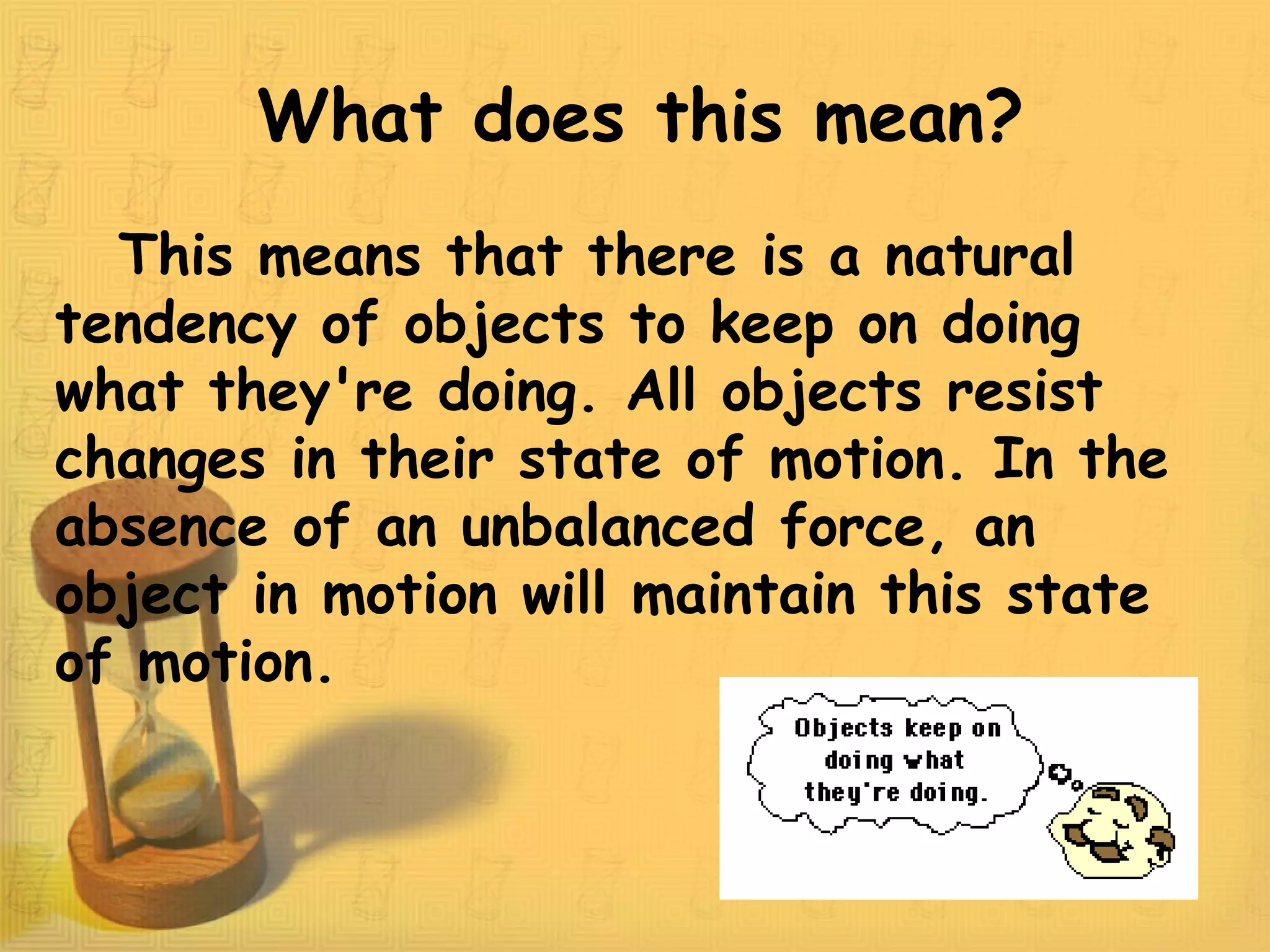 What does this mean?

This means that there is a natural tendency of objects to keep on doing what they're doing. All objects resist changes in their state of motion. In the absence of an unbalanced force, an object in motion will maintain this state of motion.

Objects keep on doing what they're doing.